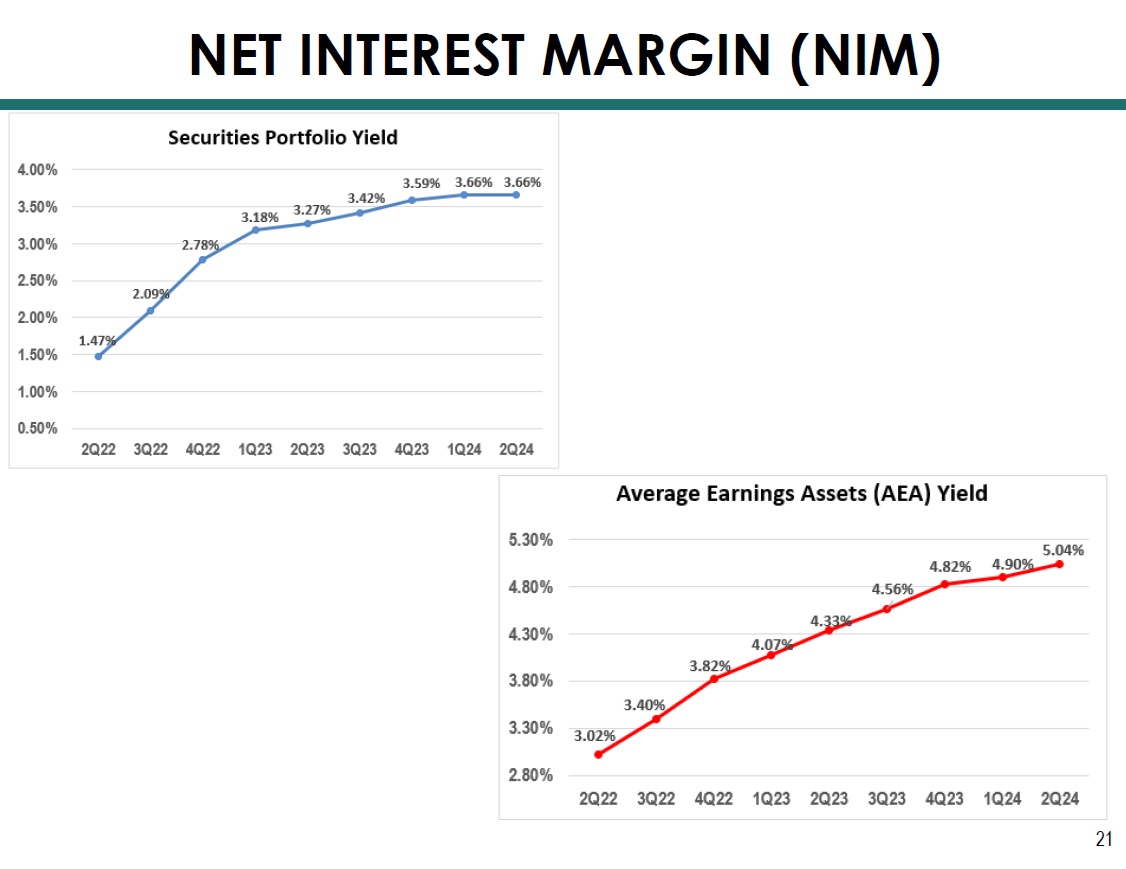 NET INTEREST MARGIN (NIM)

Securities Portfolio Yield

4.00%
3.50%
3.00%
2.50%
2.00%
1.50%
1.00%
0.50%

1.47%
2.09%
2.78%
3.18%
3.27%
3.42%
3.59%
3.66%
3.66%

2Q22 3Q22 4Q22 1Q23 2Q23 3Q23 4Q23 1Q24 2Q24

Average Earnings Assets (AEA) Yield

5.30%
4.80%
4.30%
3.80%
3.30%
2.80%

3.02%
3.40%
3.82%
4.07%
4.33%
4.56%
4.82%
4.90%
5.04%

2Q22 3Q22 4Q22 1Q23 2Q23 3Q23 4Q23 1Q24 2Q24

21